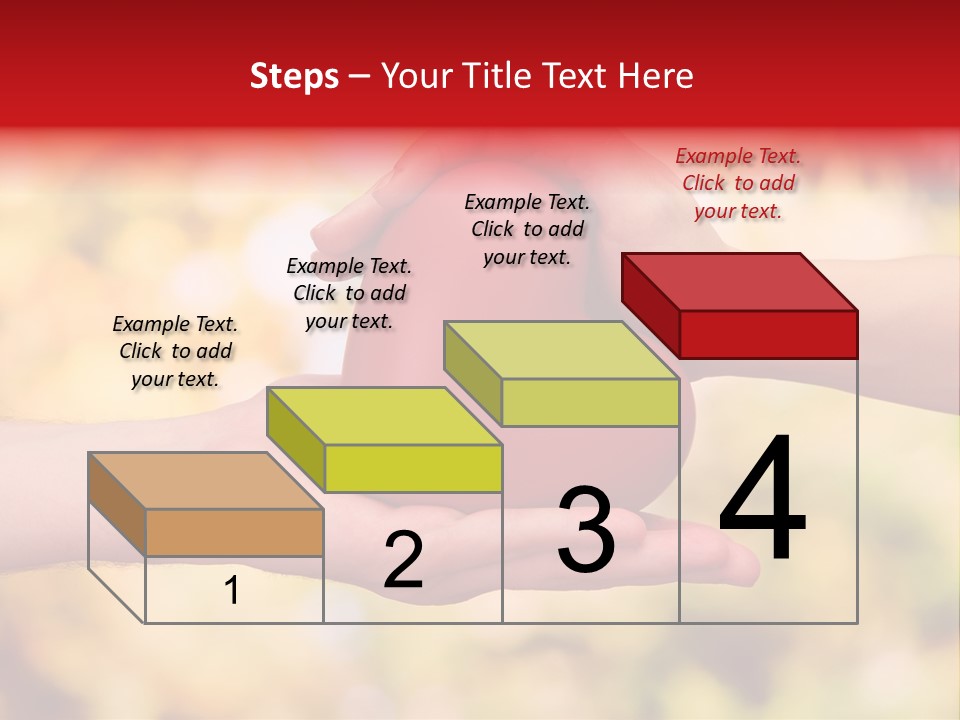 Steps – Your Title Text Here

Example Text. Click to add your text.

Example Text. Click to add your text.

Example Text. Click to add your text.

Example Text. Click to add your text.

1

2

3

4